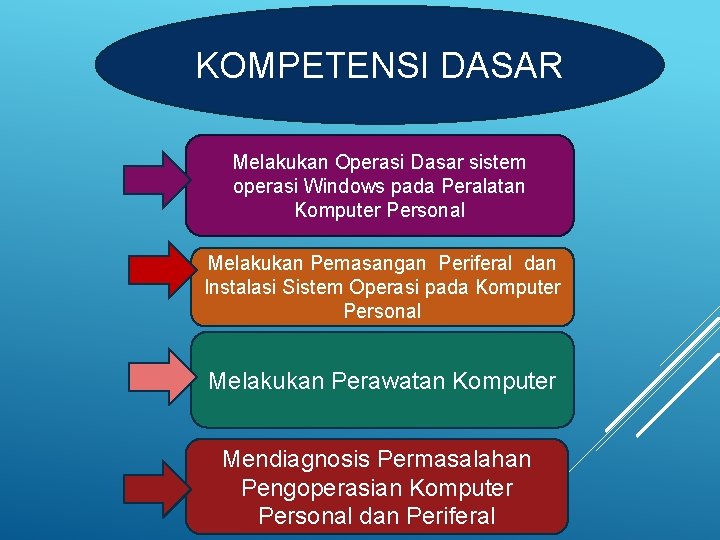 KOMPETENSI DASAR

Melakukan Operasi Dasar sistem operasi Windows pada Peralatan Komputer Personal

Melakukan Pemasangan Periferal dan Instalasi Sistem Operasi pada Komputer Personal

Melakukan Perawatan Komputer

Mendiagnosis Permasalahan Pengoperasian Komputer Personal dan Periferal